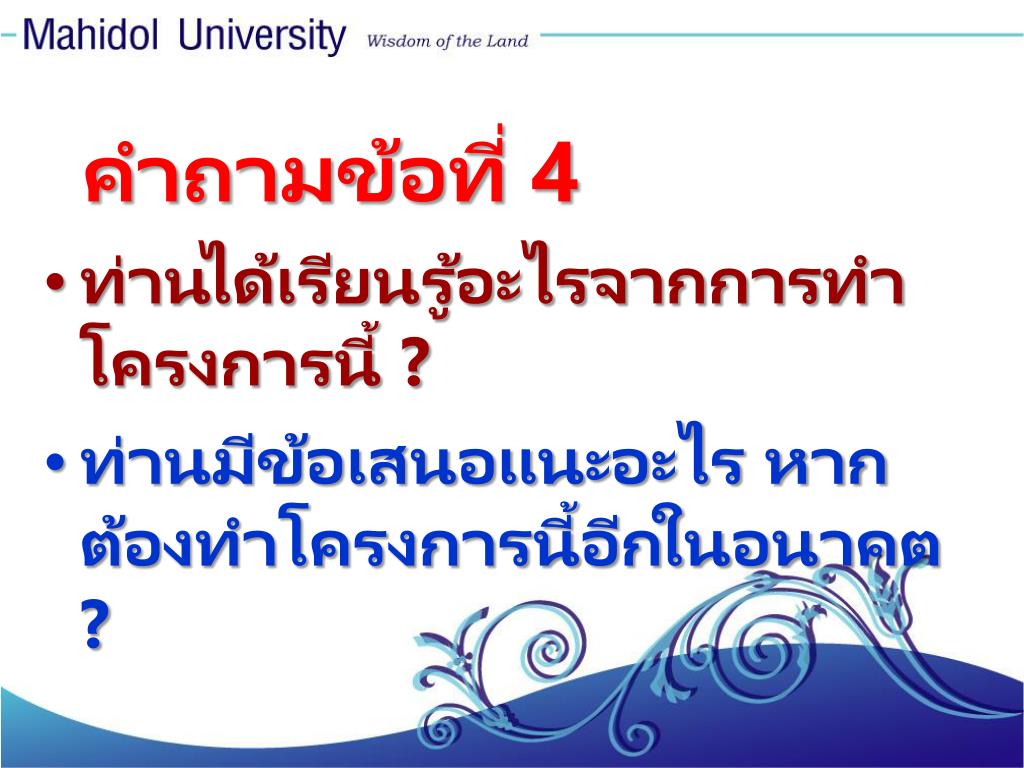 Mahidol University Wisdom of the Land

คำถามข้อที่ 4

• ท่านได้เรียนรู้อะไรจากการทำโครงการนี้ ?

• ท่านมีข้อเสนอแนะอะไร หากต้องทำโครงการนี้อีกในอนาคต ?